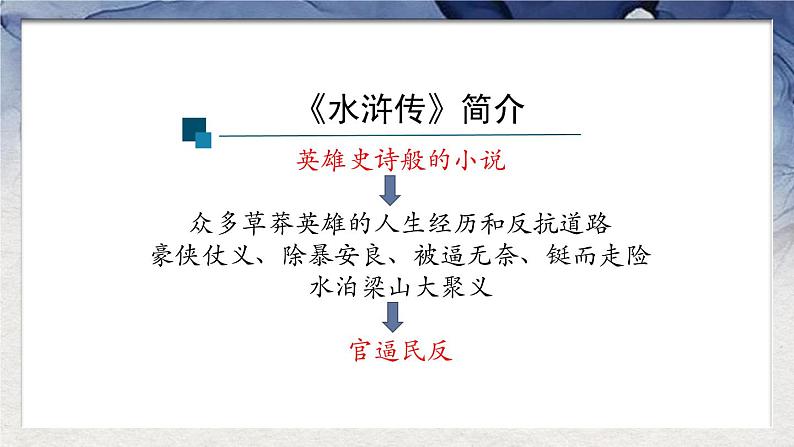 《水浒传》简介

英雄史诗般的小说

众多草莽英雄的人生经历和反抗道路
豪侠仗义、除暴安良、被逼无奈、铤而走险
水泊梁山大聚义

官逼民反